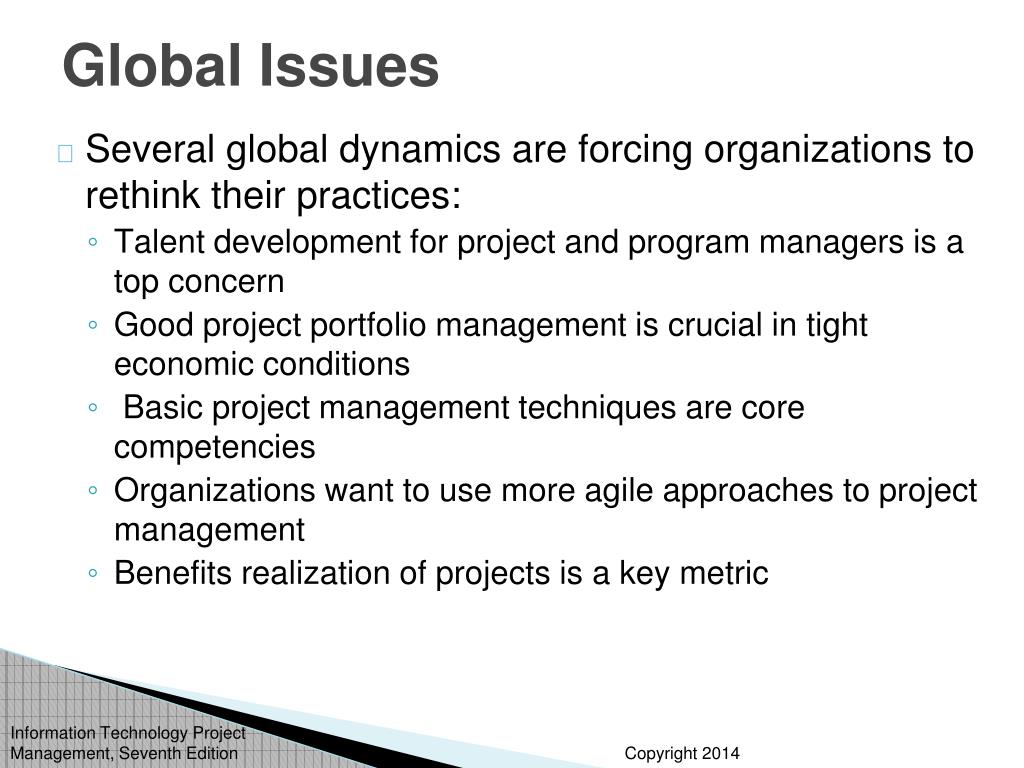 Global Issues

Several global dynamics are forcing organizations to rethink their practices:

◦ Talent development for project and program managers is a top concern
◦ Good project portfolio management is crucial in tight economic conditions
◦ Basic project management techniques are core competencies
◦ Organizations want to use more agile approaches to project management
◦ Benefits realization of projects is a key metric

Information Technology Project Management, Seventh Edition

Copyright 2014